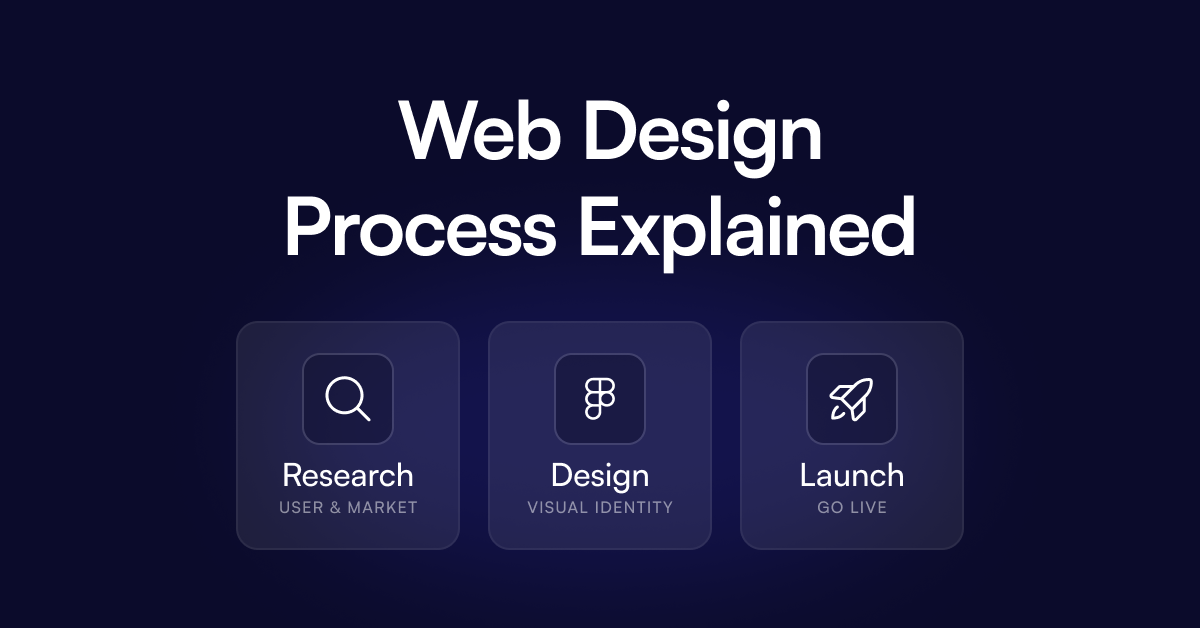 Web Design Process Explained

Research
USER & MARKET

Design
VISUAL IDENTITY

Launch
GO LIVE